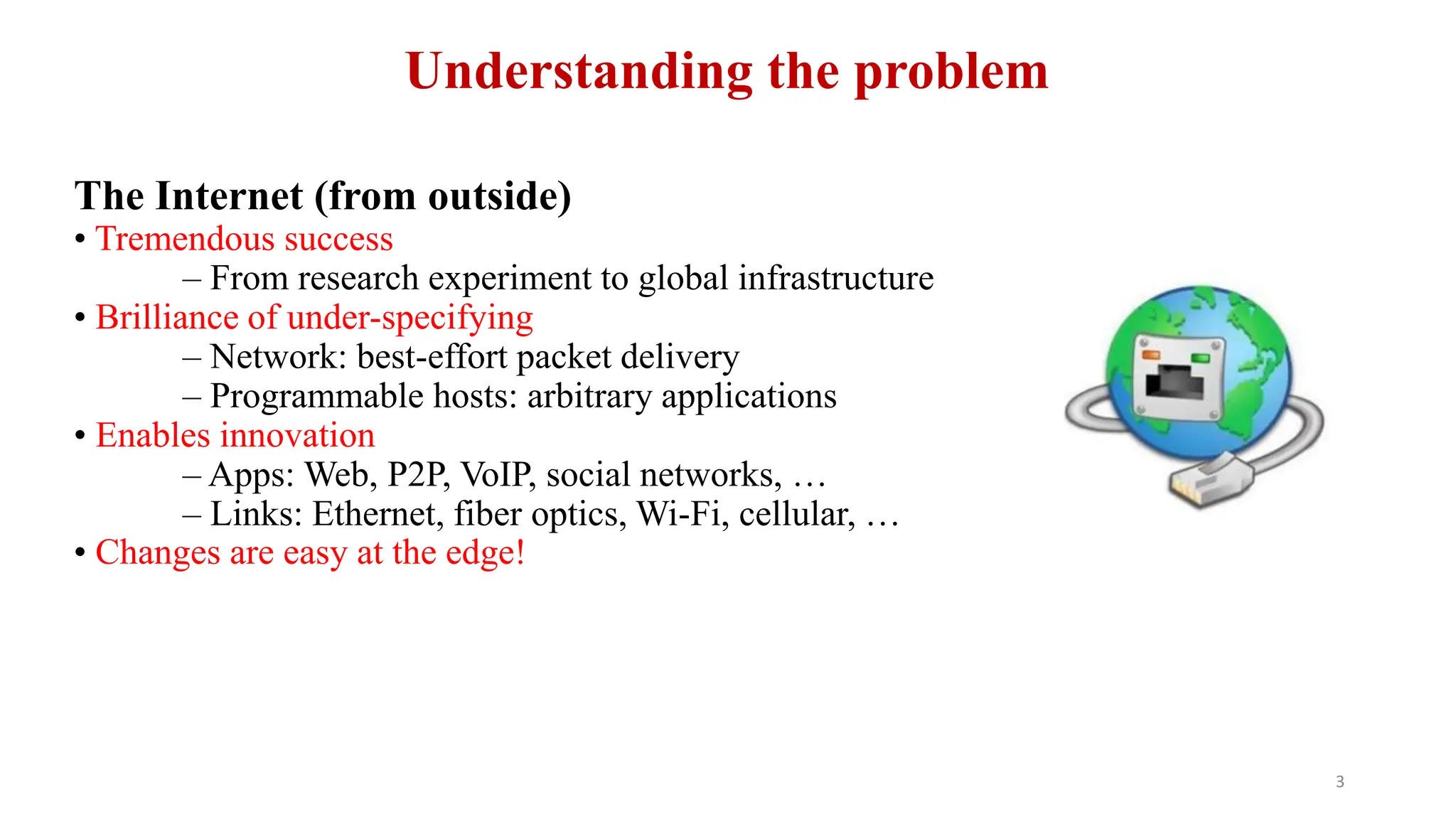 Understanding the problem

The Internet (from outside)
• Tremendous success
– From research experiment to global infrastructure
• Brilliance of under-specifying
– Network: best-effort packet delivery
– Programmable hosts: arbitrary applications
• Enables innovation
– Apps: Web, P2P, VoIP, social networks, …
– Links: Ethernet, fiber optics, Wi-Fi, cellular, …
• Changes are easy at the edge!

3